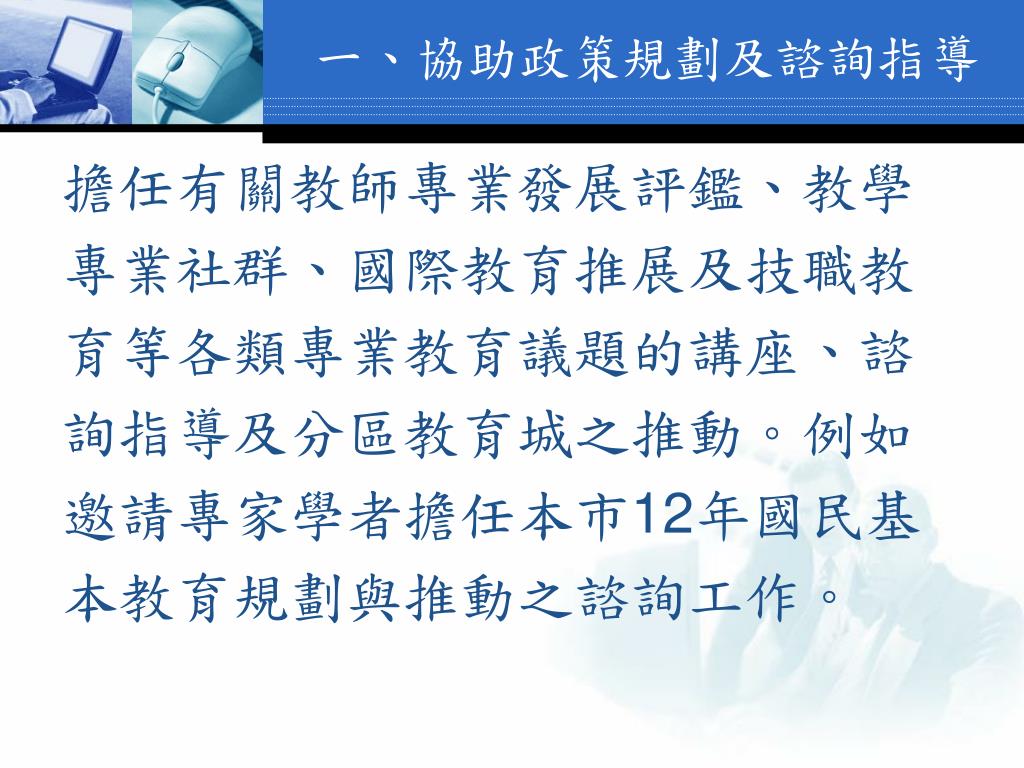 一、協助政策規劃及諮詢指導

擔任有關教師專業發展評鑑、教學專業社群、國際教育推展及技職教育等各類專業教育議題的講座、諮詢指導及分區教育城之推動。例如邀請專家學者擔任本市12年國民基本教育規劃與推動之諮詢工作。